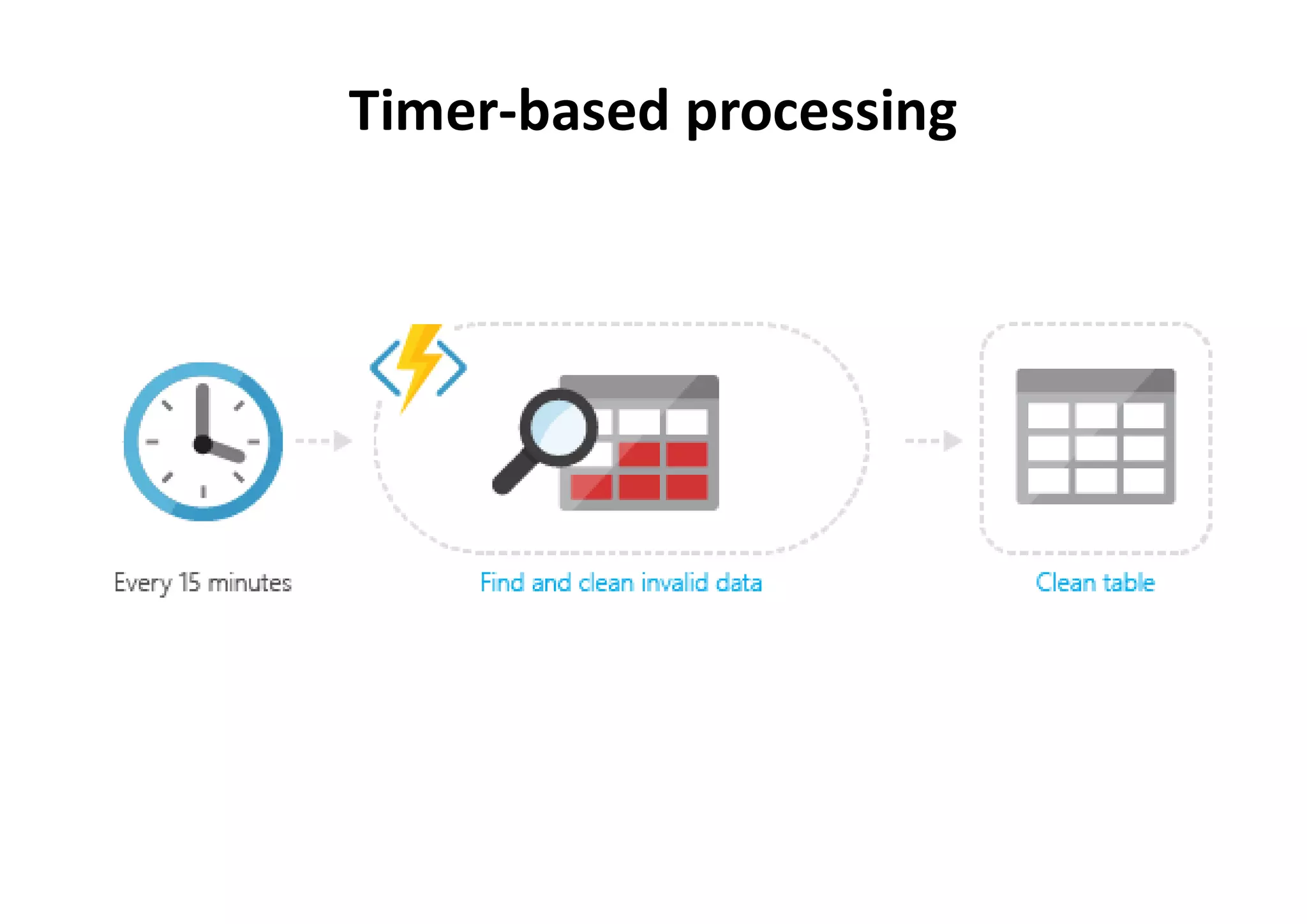 Timer-based processing

Every 15 minutes

Find and clean invalid data

Clean table